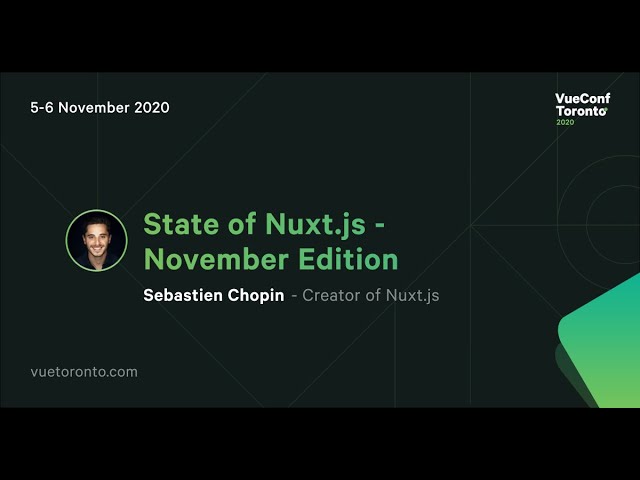 5-6 November 2020

VueConf Toronto 2020

State of Nuxt.js - November Edition

Sebastien Chopin - Creator of Nuxt.js

vuetoronto.com